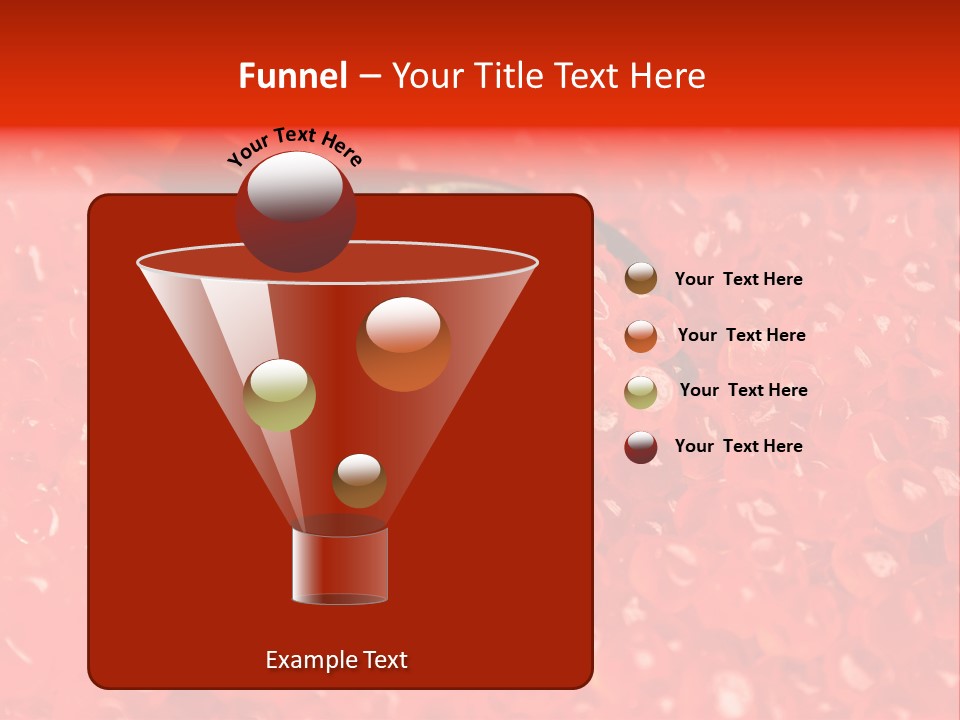 Funnel – Your Title Text Here

Your Text Here

Your Text Here

Your Text Here

Your Text Here

Your Text Here

Example Text